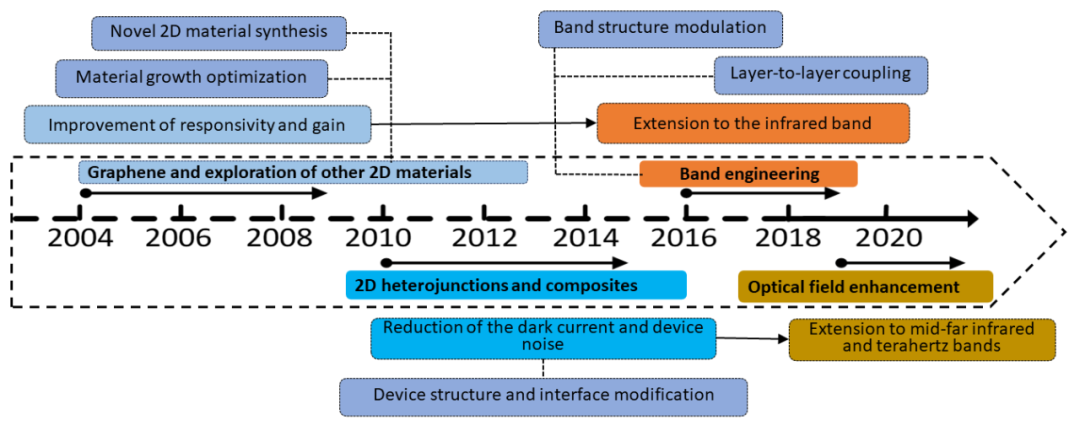 Novel 2D material synthesis

Material growth optimization

Improvement of responsivity and gain

Band structure modulation

Layer-to-layer coupling

Extension to the infrared band

Graphene and exploration of other 2D materials

Band engineering

2004 2006 2008 2010 2012 2014 2016 2018 2020

2D heterojunctions and composites

Optical field enhancement

Reduction of the dark current and device noise

Extension to mid-far infrared and terahertz bands

Device structure and interface modification